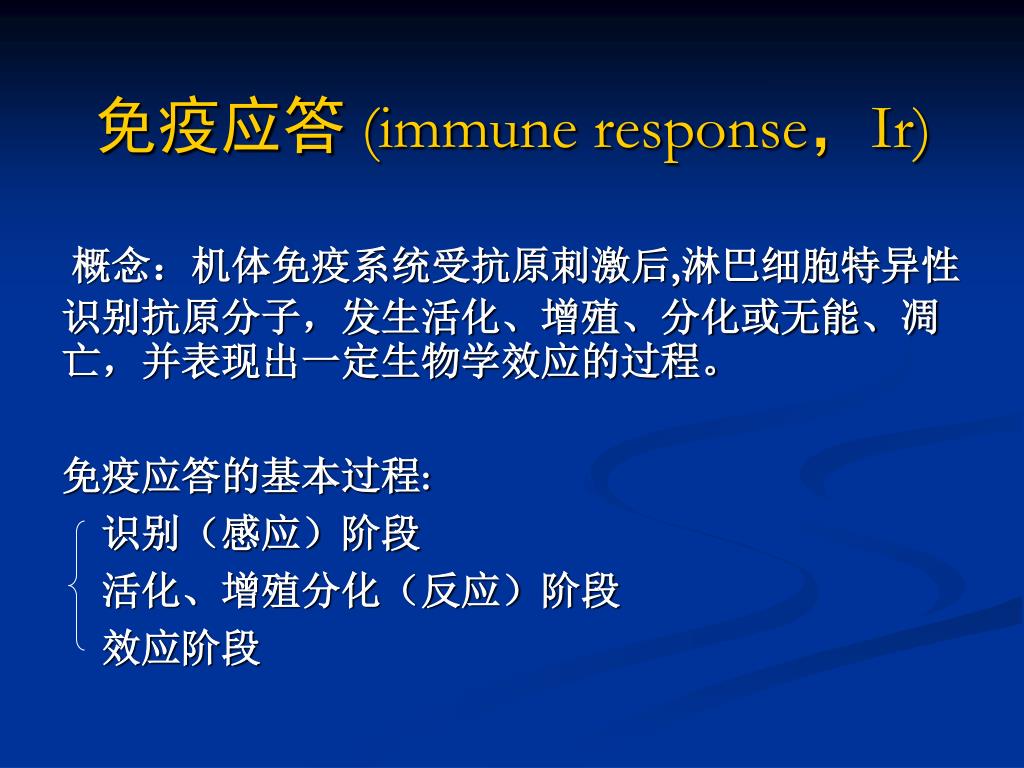 免疫应答 (immune response，Ir)

概念：机体免疫系统受抗原刺激后,淋巴细胞特异性识别抗原分子，发生活化、增殖、分化或无能、凋亡，并表现出一定生物学效应的过程。

免疫应答的基本过程:

识别（感应）阶段
活化、增殖分化（反应）阶段
效应阶段